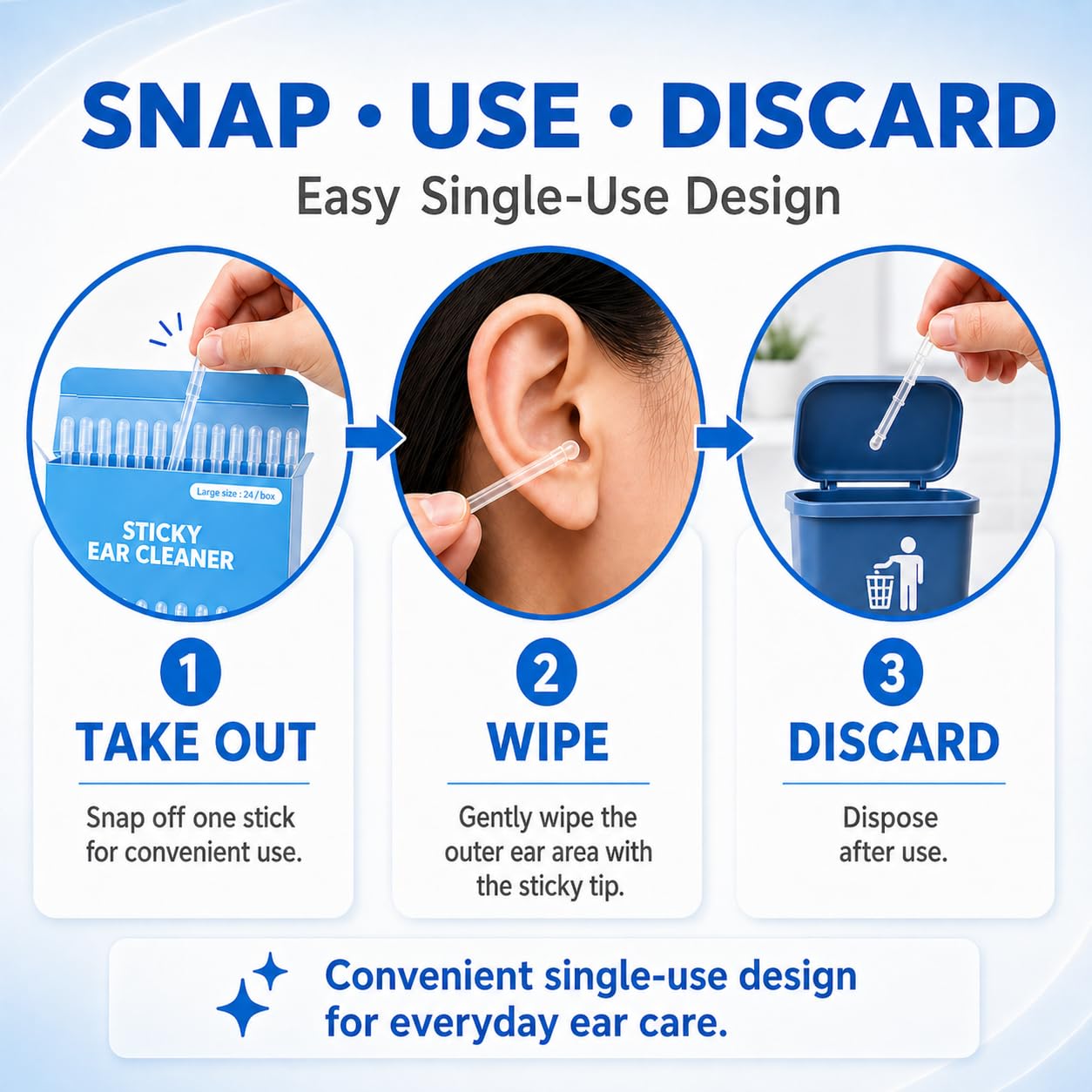 SNAP • USE • DISCARD

Easy Single-Use Design

Large size : 24 / box

STICKY EAR CLEANER

1

TAKE OUT

Snap off one stick for convenient use.

2

WIPE

Gently wipe the outer ear area with the sticky tip.

3

DISCARD

Dispose after use.

Convenient single-use design for everyday ear care.